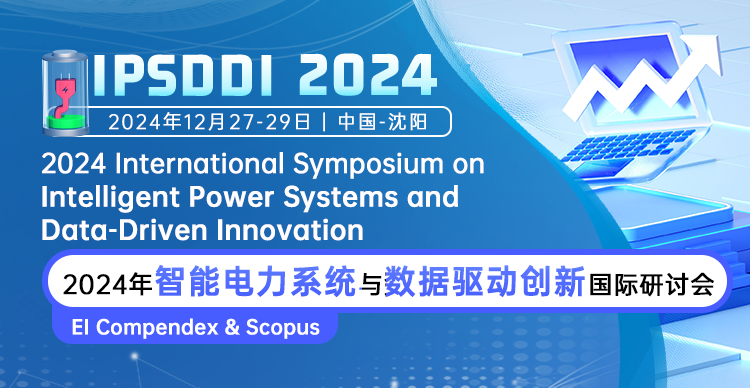 IPSDDI 2024

2024年12月27-29日 | 中国-沈阳

2024 International Symposium on Intelligent Power Systems and Data-Driven Innovation

2024年智能电力系统与数据驱动创新国际研讨会

EI Compendex & Scopus